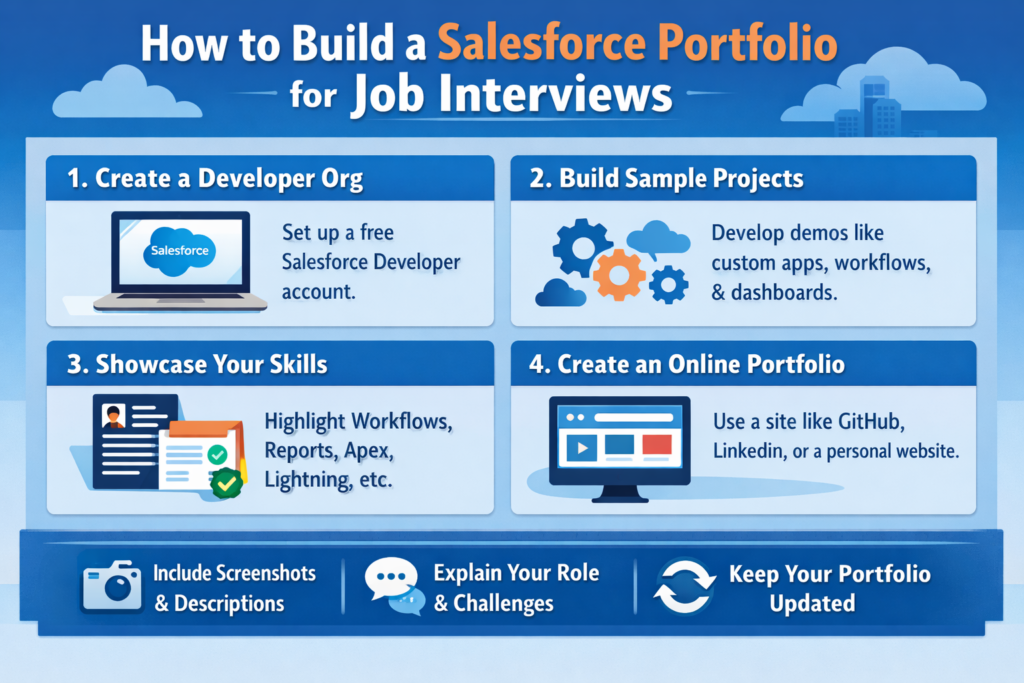 How to Build a Salesforce Portfolio for Job Interviews

1. Create a Developer Org

Salesforce

Set up a free Salesforce Developer account.

2. Build Sample Projects

Develop demos like custom apps, workflows, & dashboards.

3. Showcase Your Skills

Highlight Workflows, Reports, Apex, Lightning, etc.

4. Create an Online Portfolio

Use a site like GitHub, Linkedin, or a personal website.

Include Screenshots & Descriptions

Explain Your Role & Challenges

Keep Your Portfolio Updated